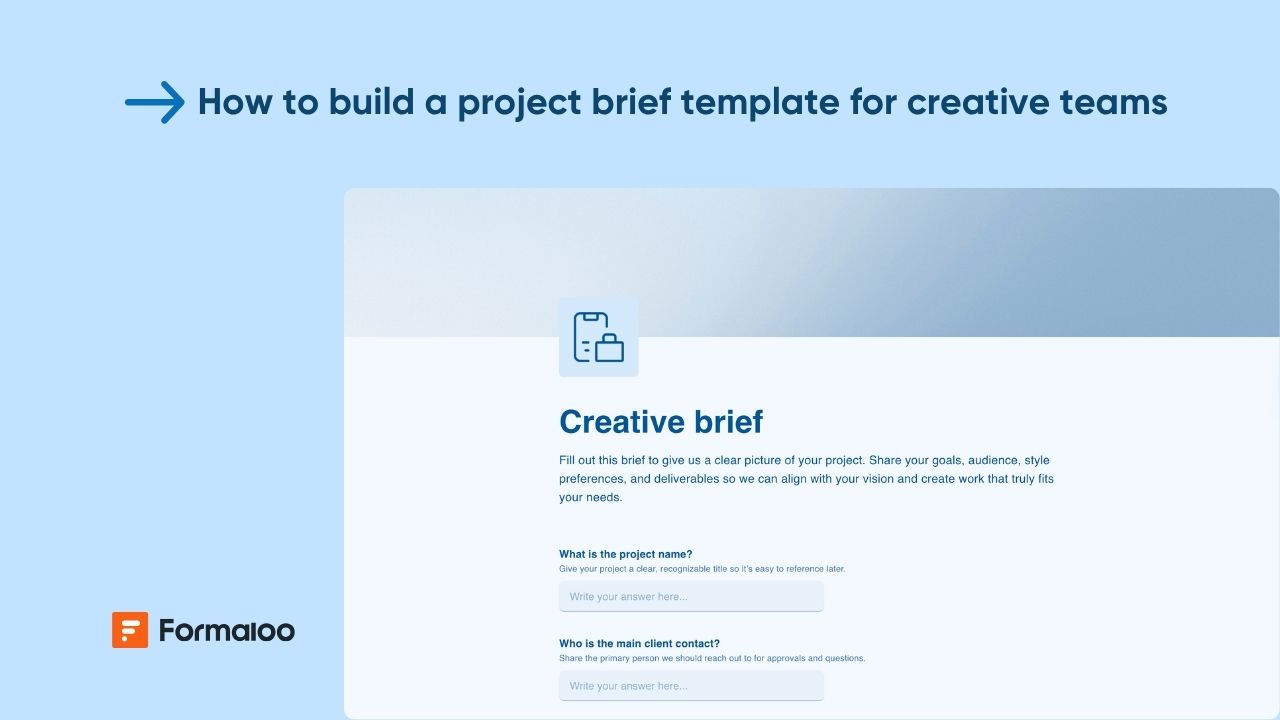 How to build a project brief template for creative teams

Creative brief

Fill out this brief to give us a clear picture of your project. Share your goals, audience, style preferences, and deliverables so we can align with your vision and create work that truly fits your needs.

What is the project name?
Give your project a clear, recognizable title so it's easy to reference later.
Write your answer here...

Who is the main client contact?
Share the primary person we should reach out to for approvals and questions.
Write your answer here...

Formaloo